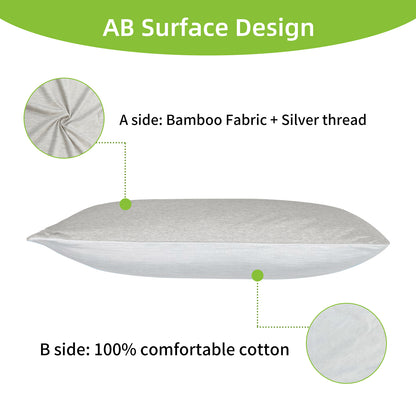 AB Surface Design

A side: Bamboo Fabric + Silver thread

B side: 100% comfortable cotton